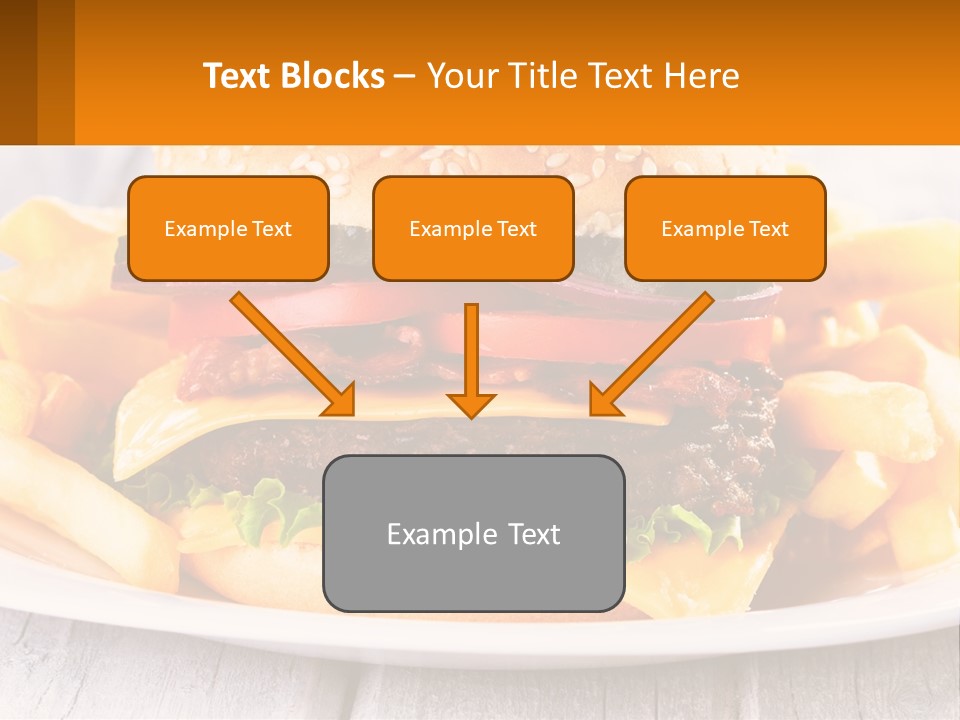 Text Blocks – Your Title Text Here

Example Text

Example Text

Example Text

Example Text